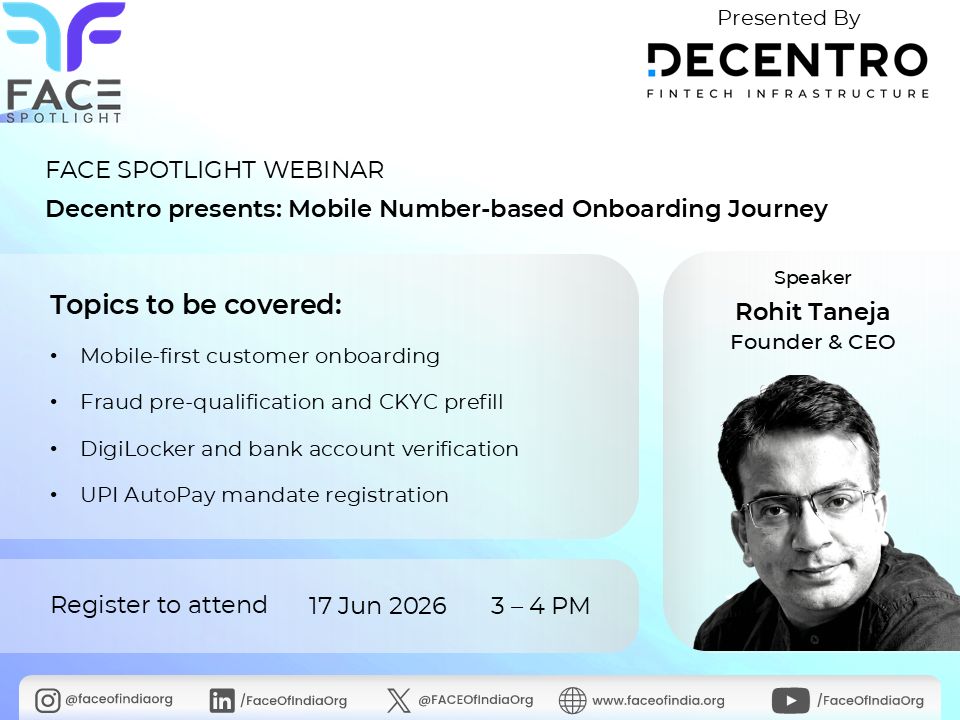 FACE
SPOTLIGHT

Presented By
DECENTRO
FINTECH INFRASTRUCTURE

FACE SPOTLIGHT WEBINAR
Decentro presents: Mobile Number-based Onboarding Journey

Topics to be covered:
• Mobile-first customer onboarding
• Fraud pre-qualification and CKYC prefill
• DigiLocker and bank account verification
• UPI AutoPay mandate registration

Speaker
Rohit Taneja
Founder & CEO

Register to attend 17 Jun 2026 3 – 4 PM

@faceofindiaorg /FaceOfIndiaOrg @FACEOfIndiaOrg www.faceofindia.org /FaceOfIndiaOrg